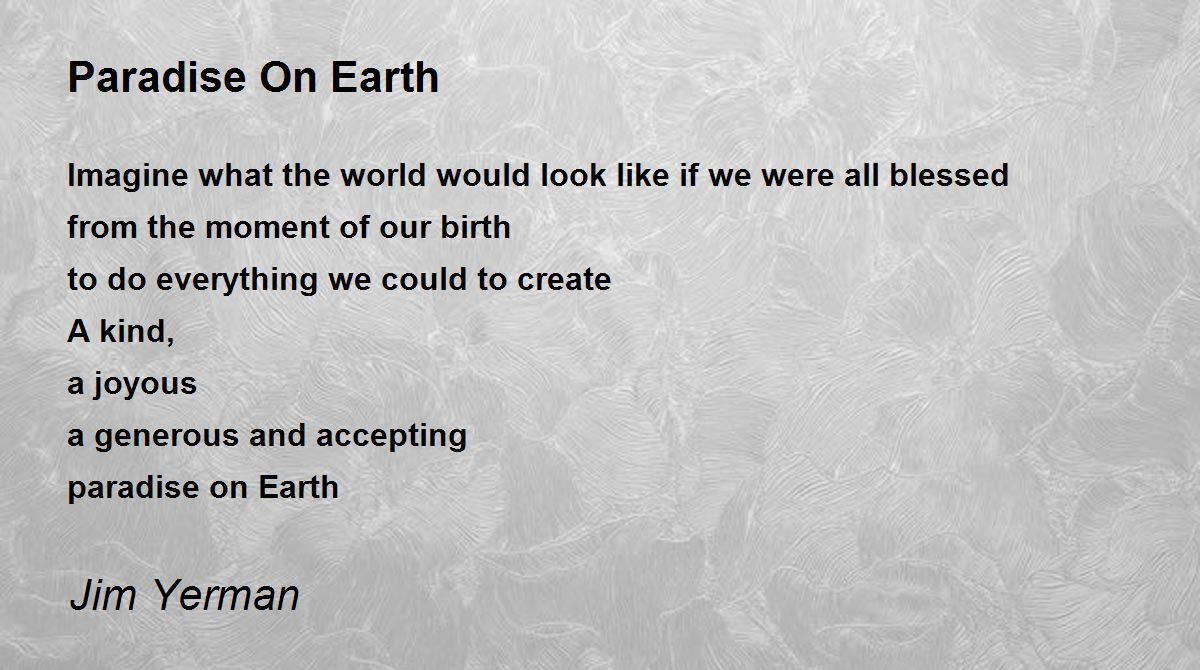 Paradise On Earth

Imagine what the world would look like if we were all blessed
from the moment of our birth
to do everything we could to create
A kind,
a joyous
a generous and accepting
paradise on Earth

Jim Yerman